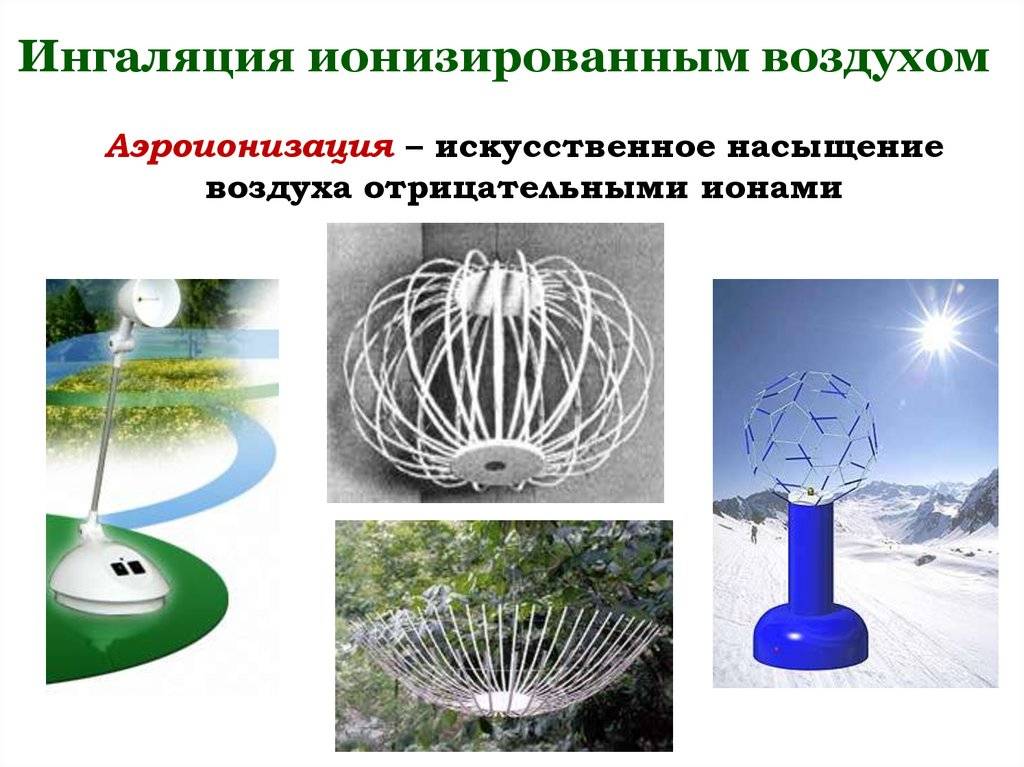 Ингаляция ионизированным воздухом

Аэроионизация – искусственное насыщение воздуха отрицательными ионами